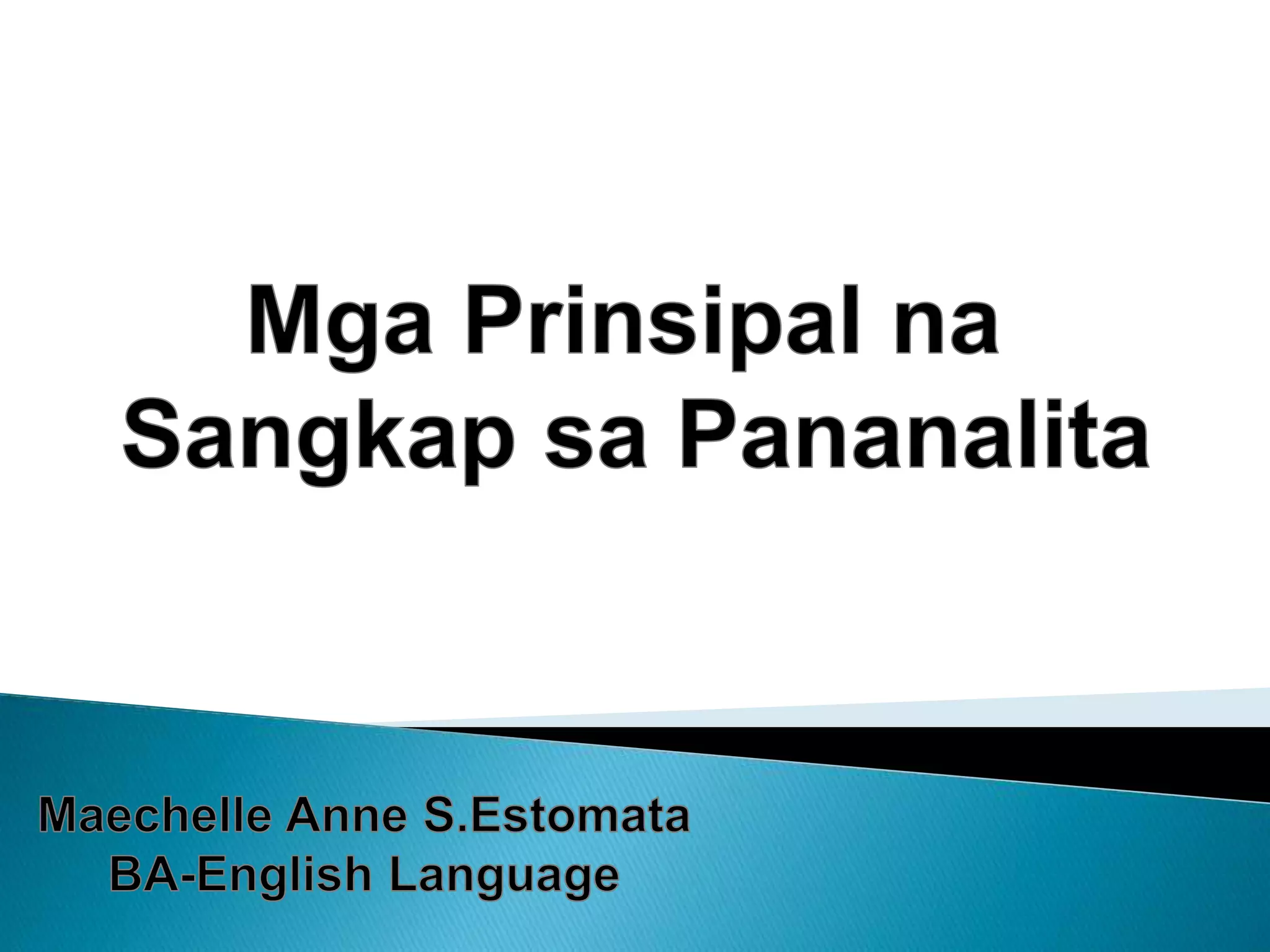 Mga Prinsipal na Sangkap sa Pananalita

Maechelle Anne S.Estomata
BA-English Language